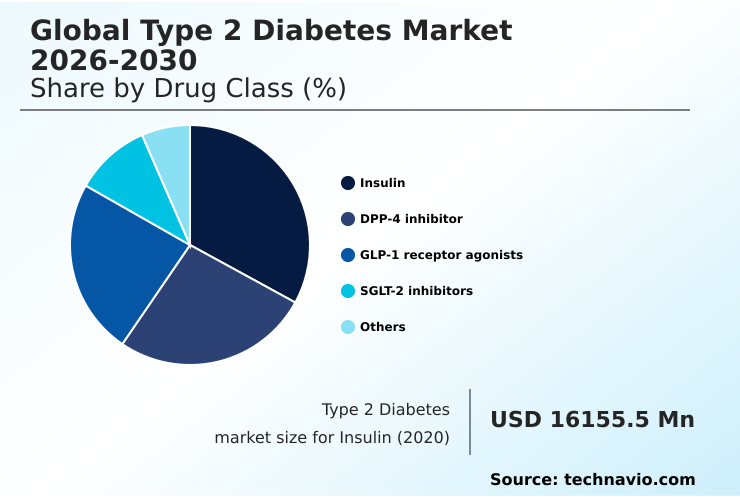 Global Type 2 Diabetes Market 2026-2030
Share by Drug Class (%)

Insulin
DPP-4 inhibitor
GLP-1 receptor agonists
SGLT-2 inhibitors
Others

Type 2 Diabetes market size for Insulin (2020)

USD 16155.5 Mn

Source: technavio.com